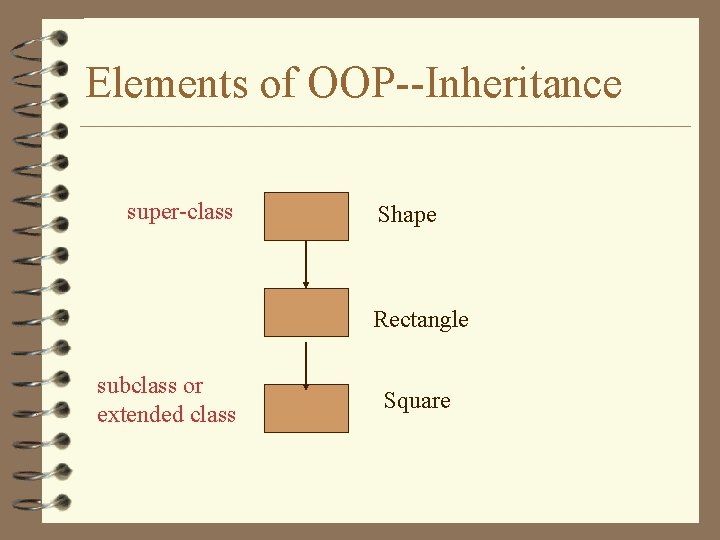 Elements of OOP--Inheritance

super-class

Shape

Rectangle

subclass or extended class

Square